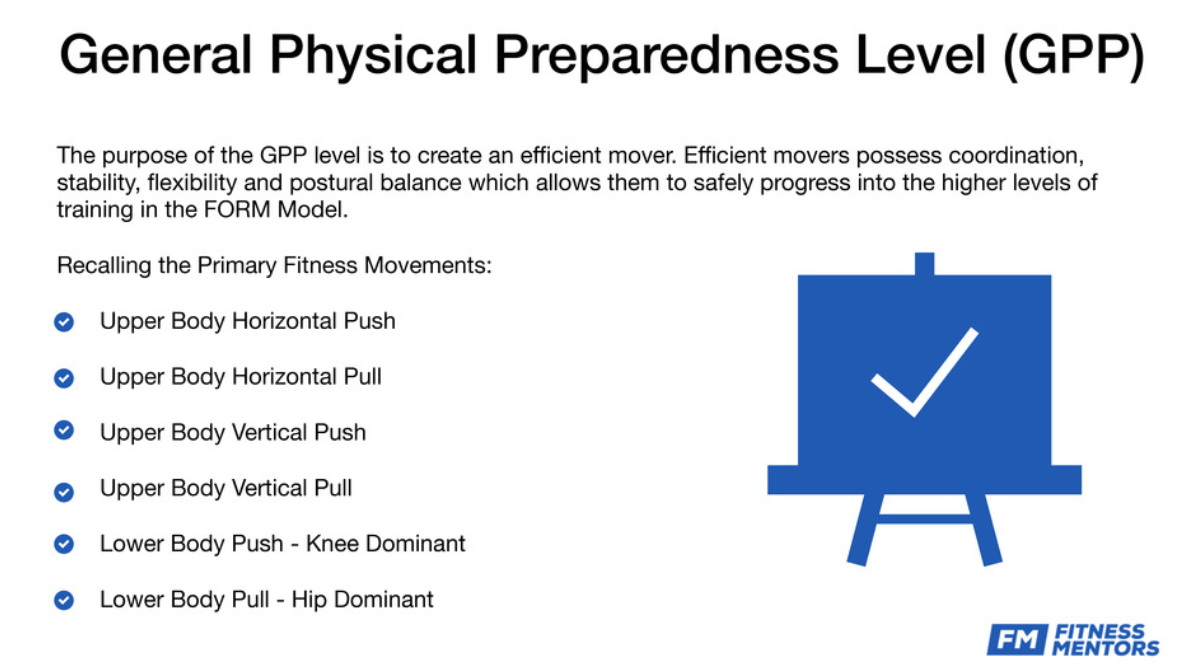 General Physical Preparedness Level (GPP)

The purpose of the GPP level is to create an efficient mover. Efficient movers possess coordination, stability, flexibility and postural balance which allows them to safely progress into the higher levels of training in the FORM Model.

Recalling the Primary Fitness Movements:

Upper Body Horizontal Push

Upper Body Horizontal Pull

Upper Body Vertical Push

Upper Body Vertical Pull

Lower Body Push - Knee Dominant

Lower Body Pull - Hip Dominant

FM FITNESS MENTORS